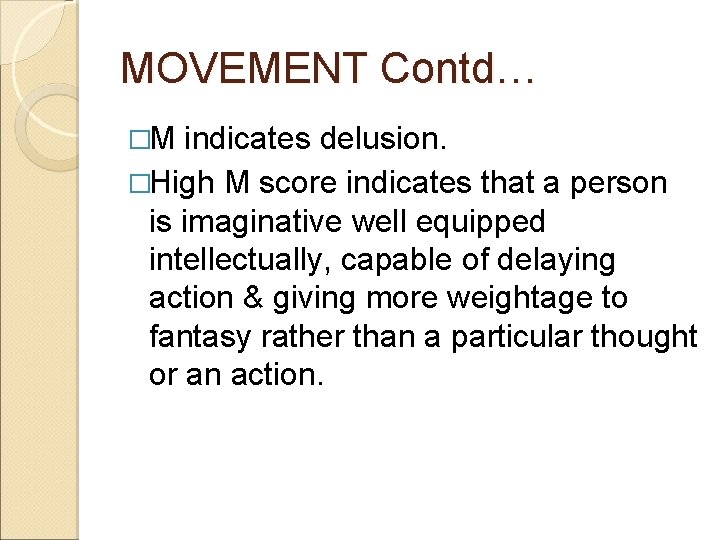 MOVEMENT Contd…

□M indicates delusion.

□High M score indicates that a person is imaginative well equipped intellectually, capable of delaying action & giving more weightage to fantasy rather than a particular thought or an action.